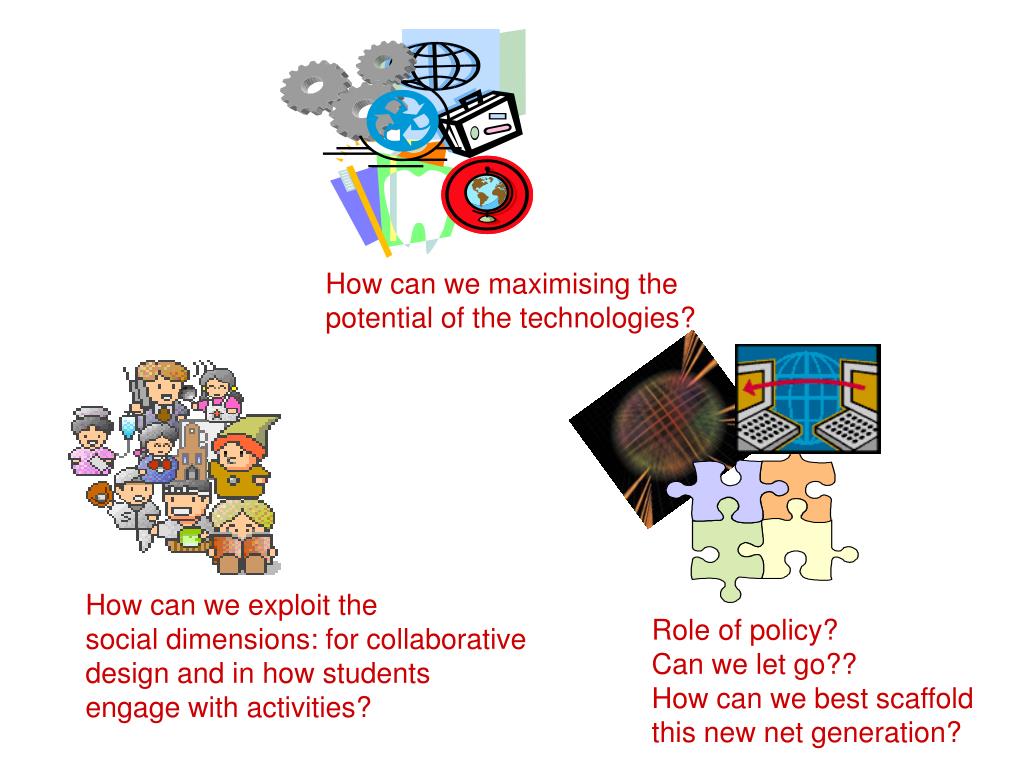 How can we maximising the potential of the technologies?

How can we exploit the social dimensions: for collaborative design and in how students engage with activities?

Role of policy?
Can we let go??
How can we best scaffold this new net generation?